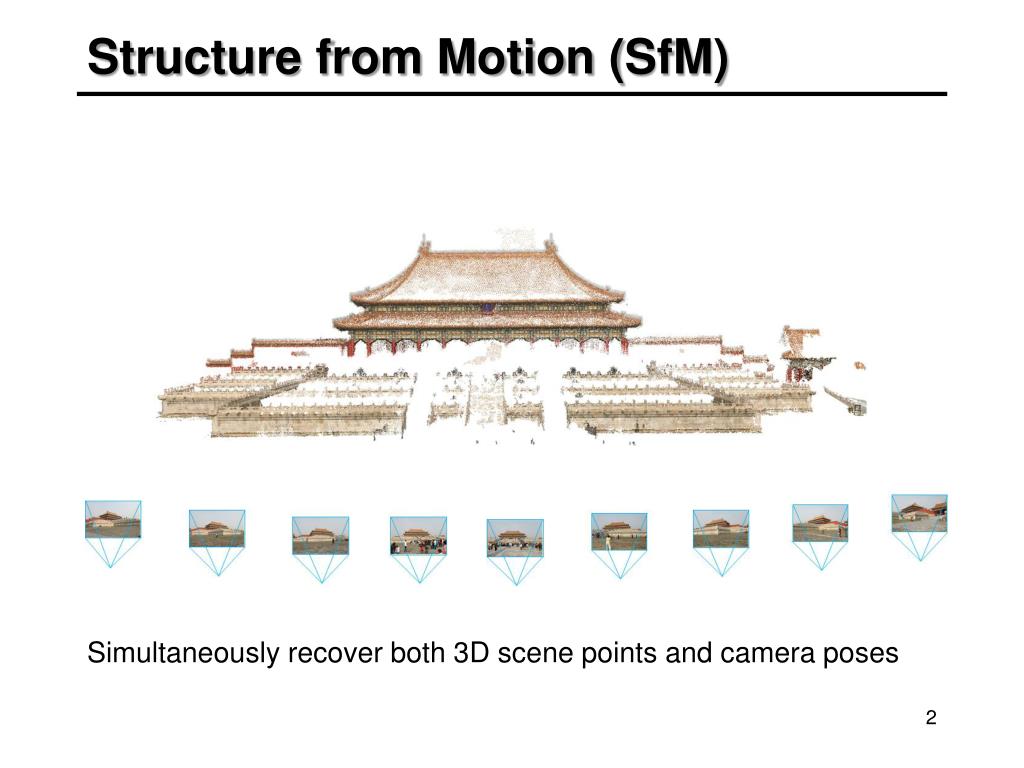 Structure from Motion (SfM)

Simultaneously recover both 3D scene points and camera poses

2